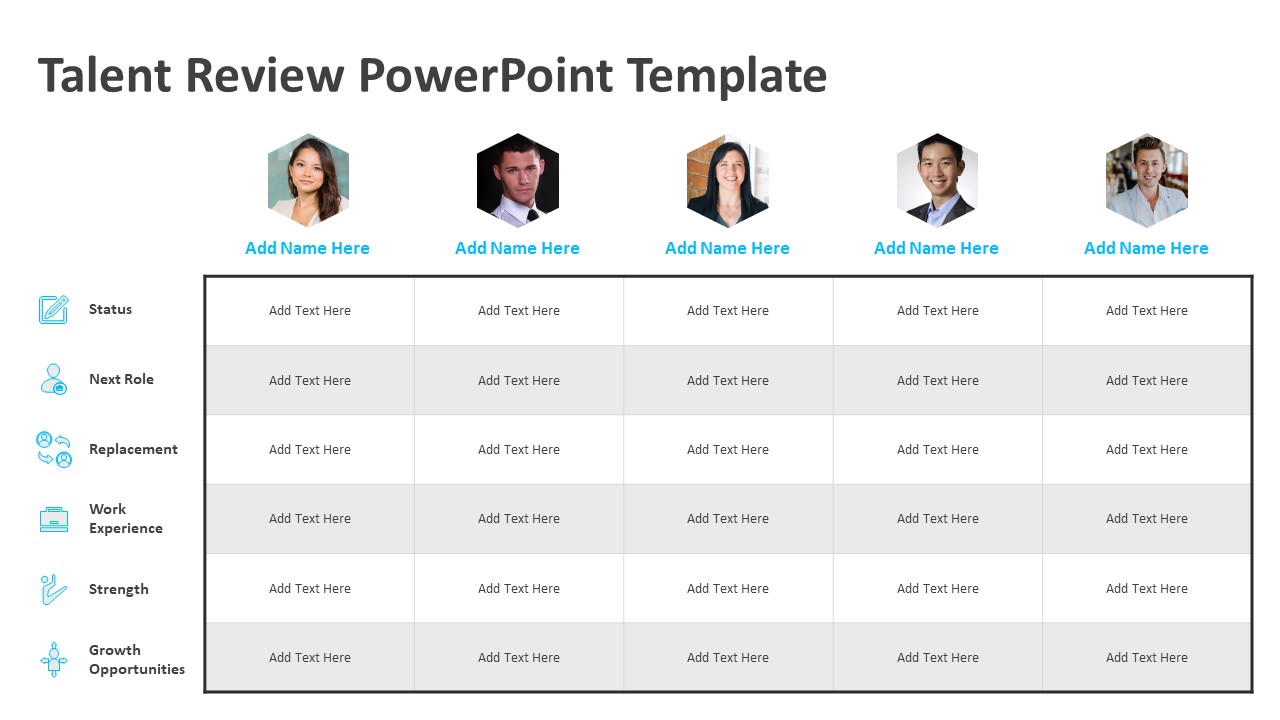 Talent Review PowerPoint Template

| | Add Name Here | Add Name Here | Add Name Here | Add Name Here | Add Name Here |
|---|---|---|---|---|---|
| Status | Add Text Here | Add Text Here | Add Text Here | Add Text Here | Add Text Here |
| Next Role | Add Text Here | Add Text Here | Add Text Here | Add Text Here | Add Text Here |
| Replacement | Add Text Here | Add Text Here | Add Text Here | Add Text Here | Add Text Here |
| Work Experience | Add Text Here | Add Text Here | Add Text Here | Add Text Here | Add Text Here |
| Strength | Add Text Here | Add Text Here | Add Text Here | Add Text Here | Add Text Here |
| Growth Opportunities | Add Text Here | Add Text Here | Add Text Here | Add Text Here | Add Text Here |